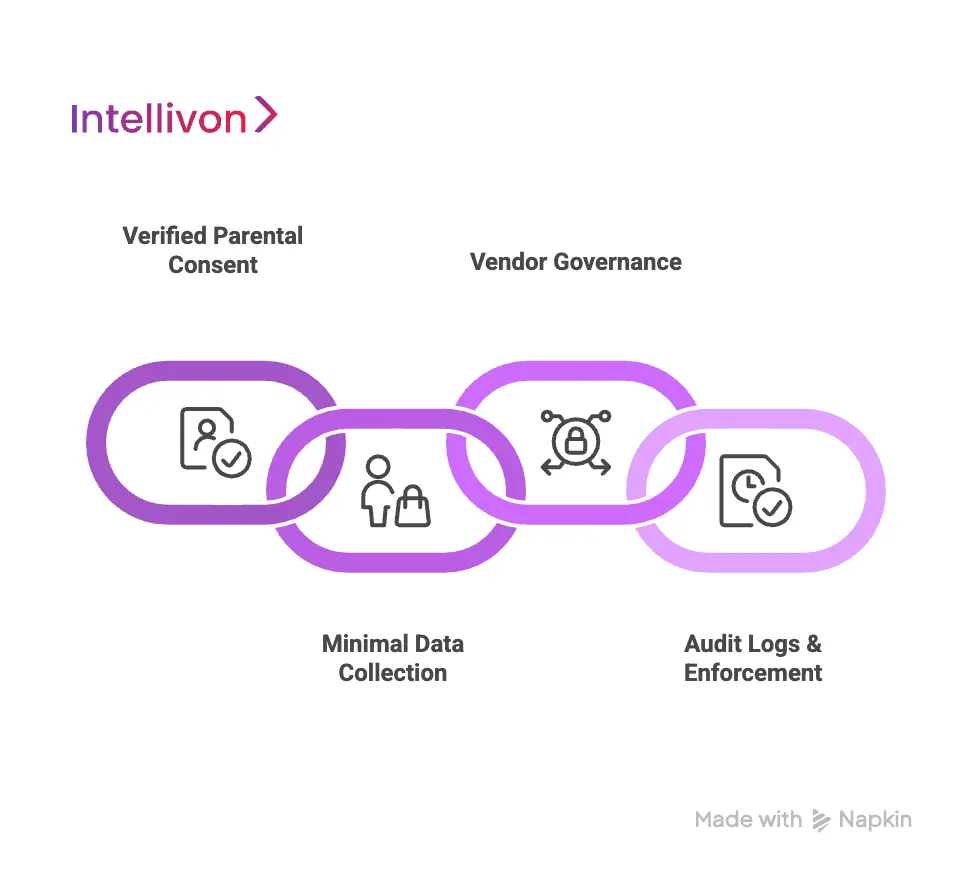 Intellivon

Verified Parental Consent

Vendor Governance

Minimal Data Collection

Audit Logs & Enforcement

Made with Napkin